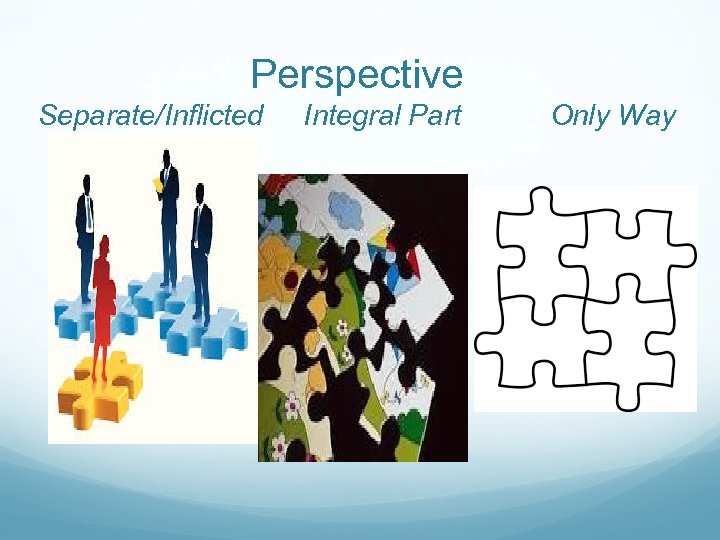 Perspective

Separate/Inflicted Integral Part Only Way